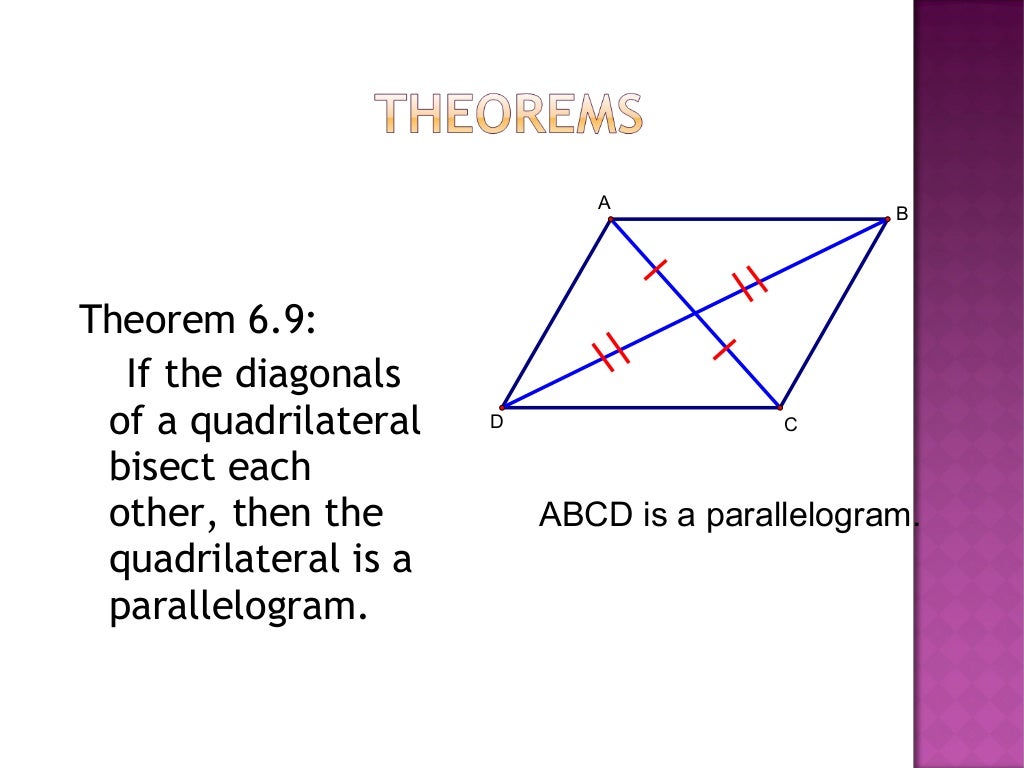 THEOREMS

Theorem 6.9:

If the diagonals of a quadrilateral bisect each other, then the quadrilateral is a parallelogram.

A

B

D

C

ABCD is a parallelogram.